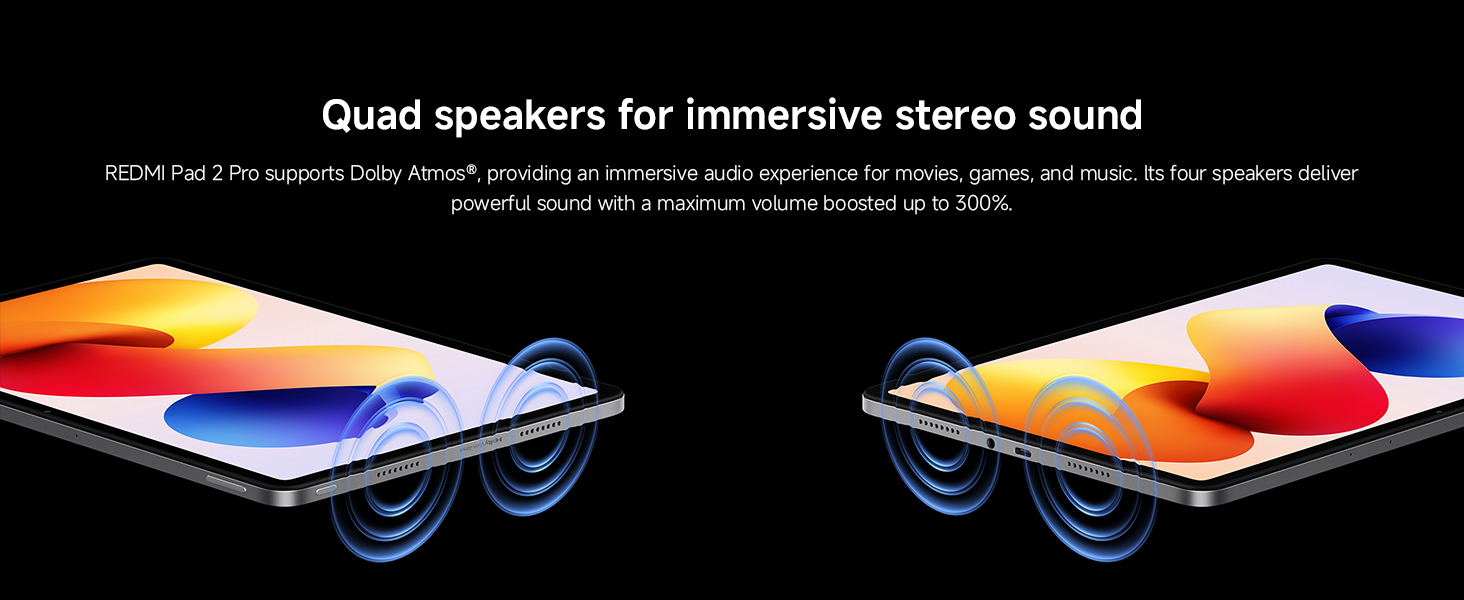 Quad speakers for immersive stereo sound

REDMI Pad 2 Pro supports Dolby Atmos®, providing an immersive audio experience for movies, games, and music. Its four speakers deliver powerful sound with a maximum volume boosted up to 300%.